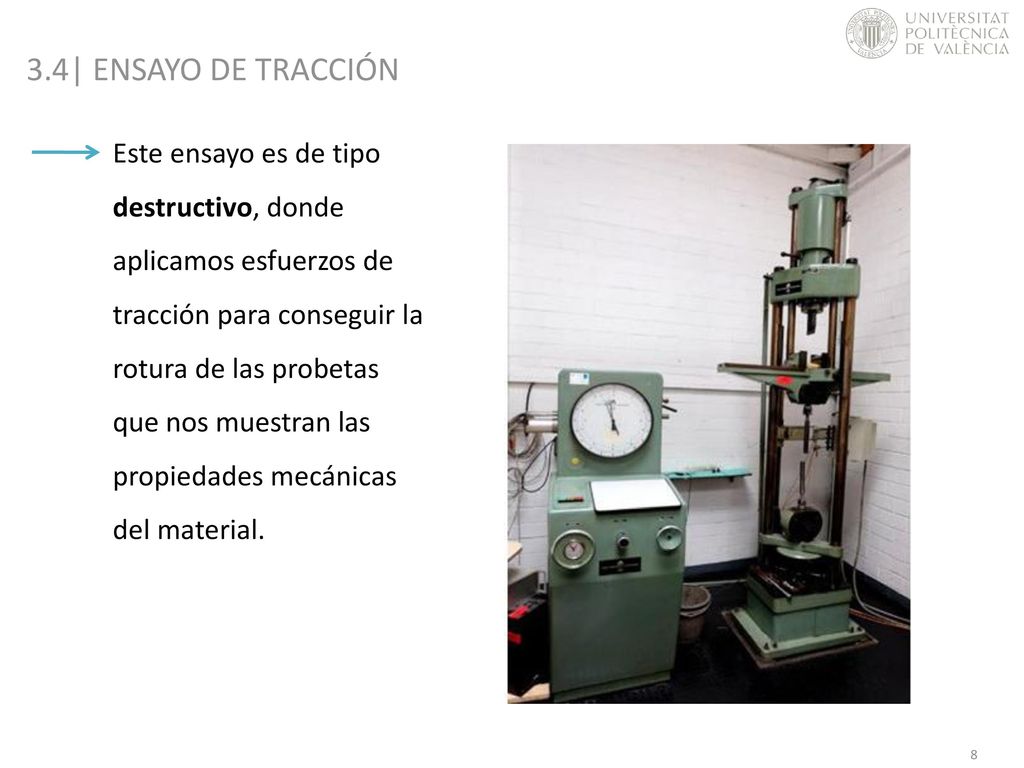 UNIVERSITAT POLITÈCNICA DE VALÈNCIA

3.4| ENSAYO DE TRACCIÓN

Este ensayo es de tipo destructivo, donde aplicamos esfuerzos de tracción para conseguir la rotura de las probetas que nos muestran las propiedades mecánicas del material.

8